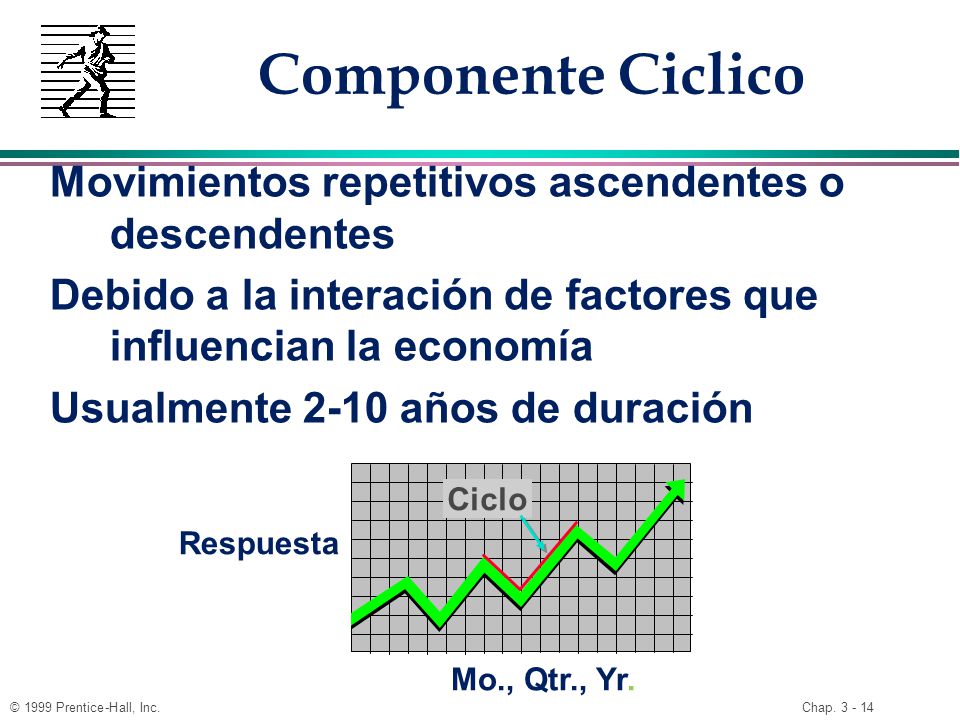 Componente Ciclico

Movimientos repetitivos ascendentes o descendentes

Debido a la interación de factores que influencian la economía

Usualmente 2-10 años de duración

Ciclo

Respuesta

Mo., Qtr., Yr.

© 1999 Prentice-Hall, Inc.

Chap. 3 - 14